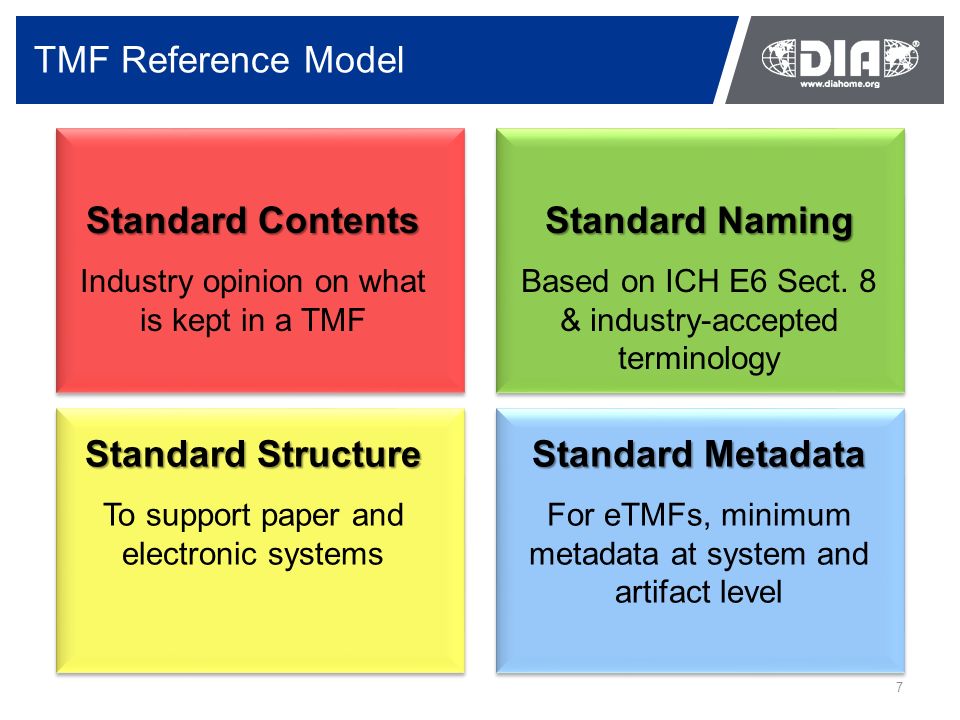 TMF Reference Model

DIA®
www.diahome.org

Standard Contents

Industry opinion on what is kept in a TMF

Standard Naming

Based on ICH E6 Sect. 8 & industry-accepted terminology

Standard Structure

To support paper and electronic systems

Standard Metadata

For eTMFs, minimum metadata at system and artifact level

7